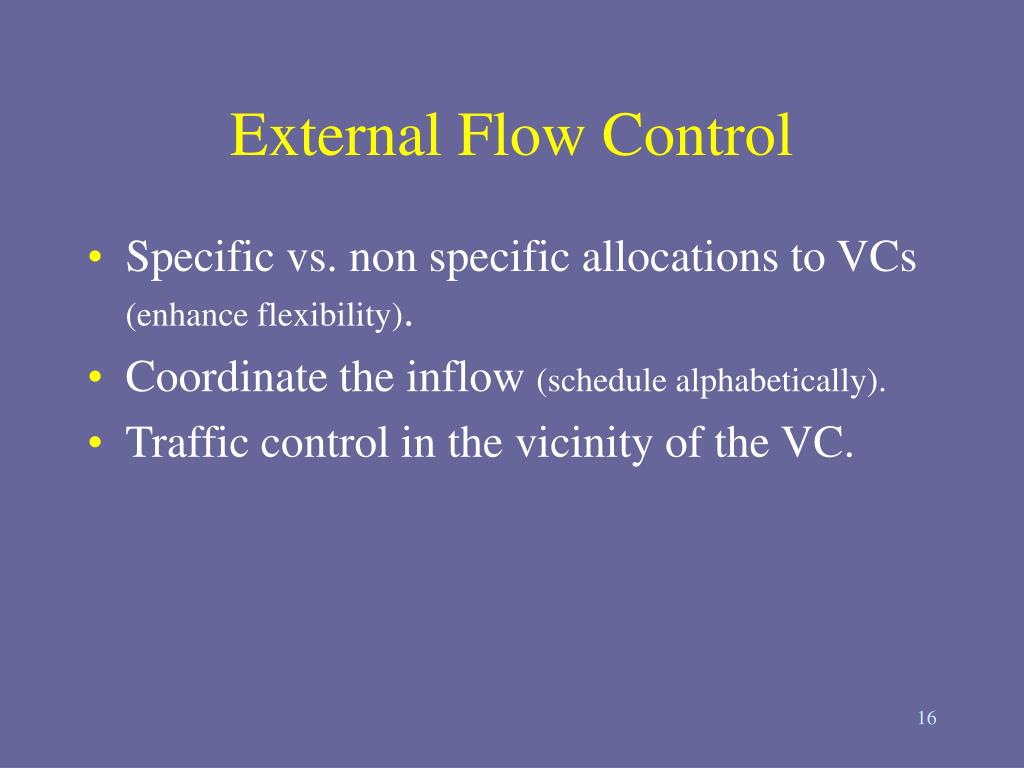 External Flow Control

• Specific vs. non specific allocations to VCs (enhance flexibility).
• Coordinate the inflow (schedule alphabetically).
• Traffic control in the vicinity of the VC.

16